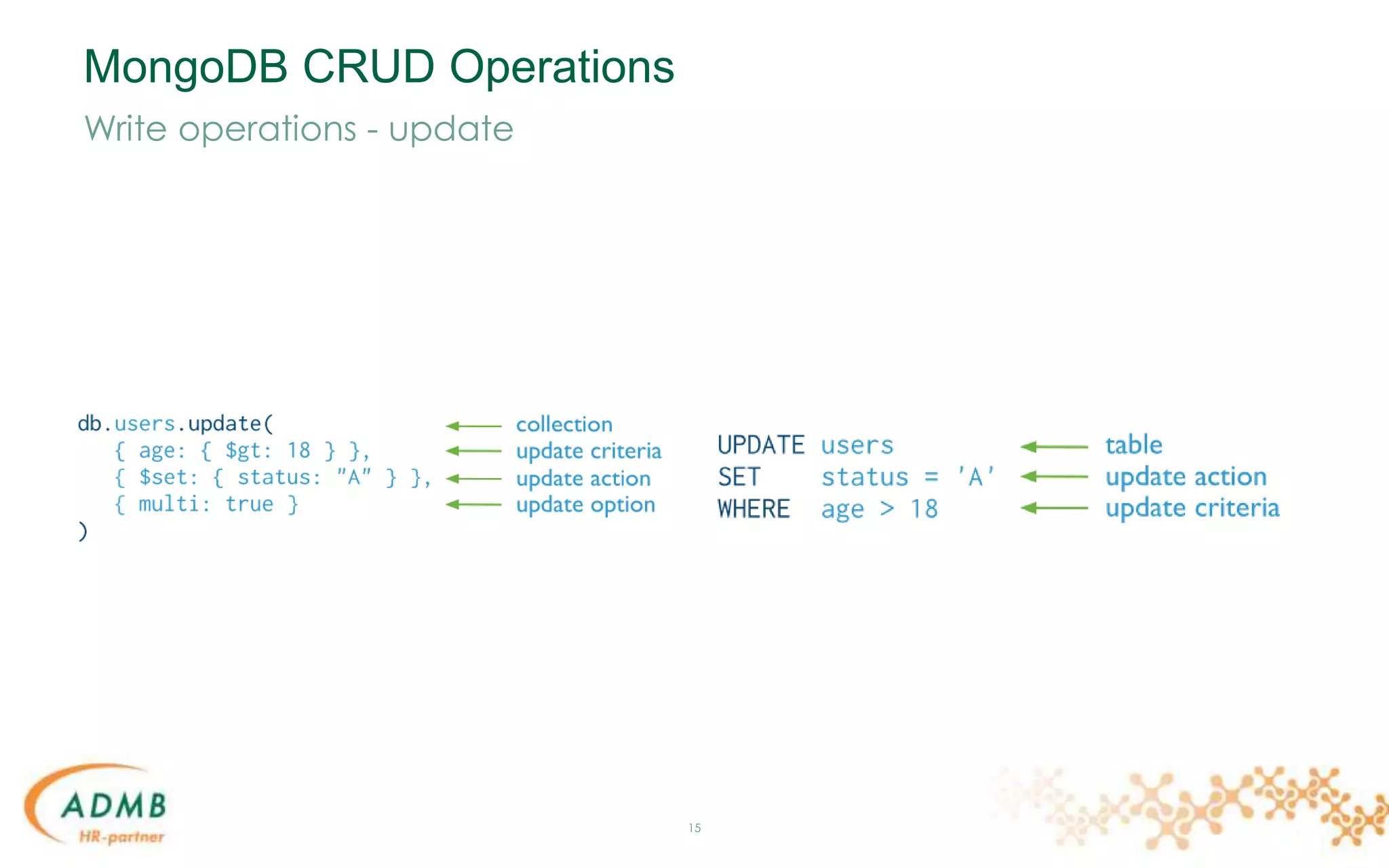 MongoDB CRUD Operations
Write operations - update

db.users.update(
{ age: { $gt: 18 } },
{ $set: { status: "A" } },
{ multi: true }
)

collection
update criteria
update action
update option

UPDATE users
SET status = 'A'
WHERE age > 18

table
update action
update criteria

ADMB
HR-partner

15